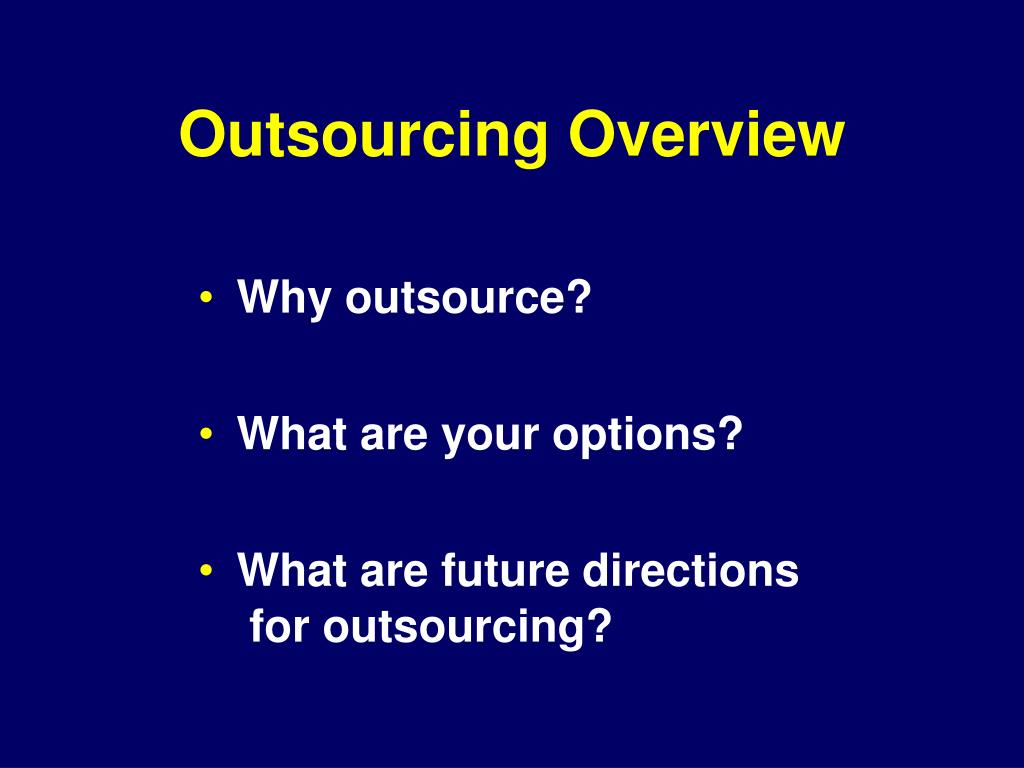 Outsourcing Overview

• Why outsource?

• What are your options?

• What are future directions for outsourcing?